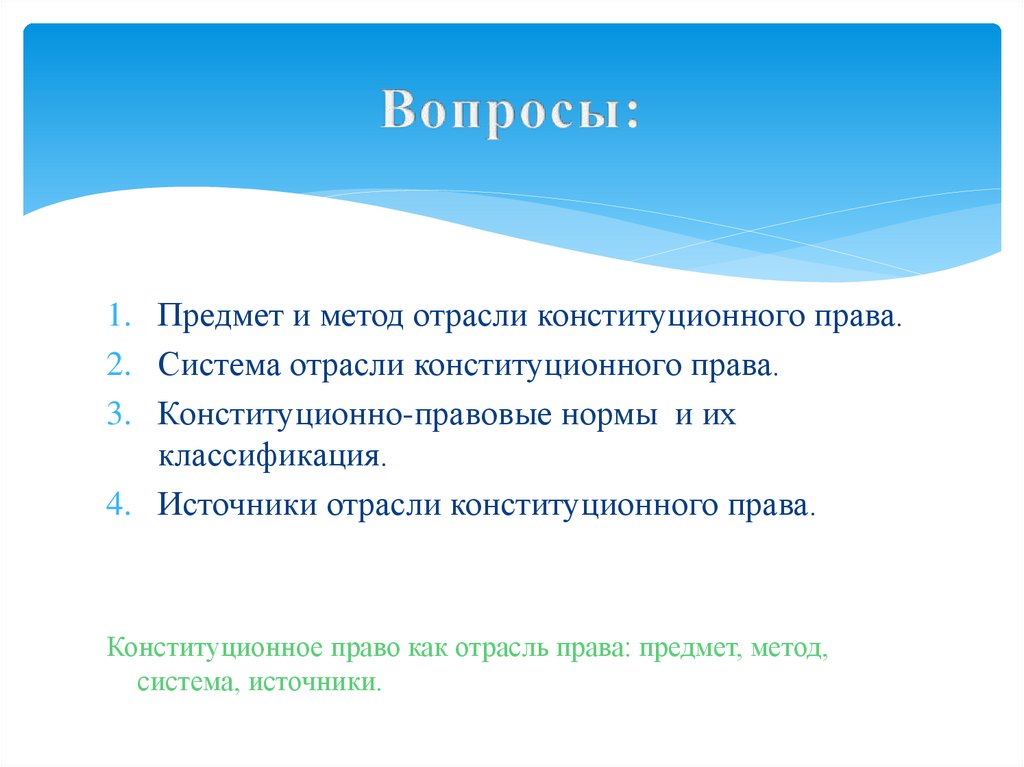 Вопросы:

1. Предмет и метод отрасли конституционного права.
2. Система отрасли конституционного права.
3. Конституционно-правовые нормы и их классификация.
4. Источники отрасли конституционного права.

Конституционное право как отрасль права: предмет, метод, система, источники.